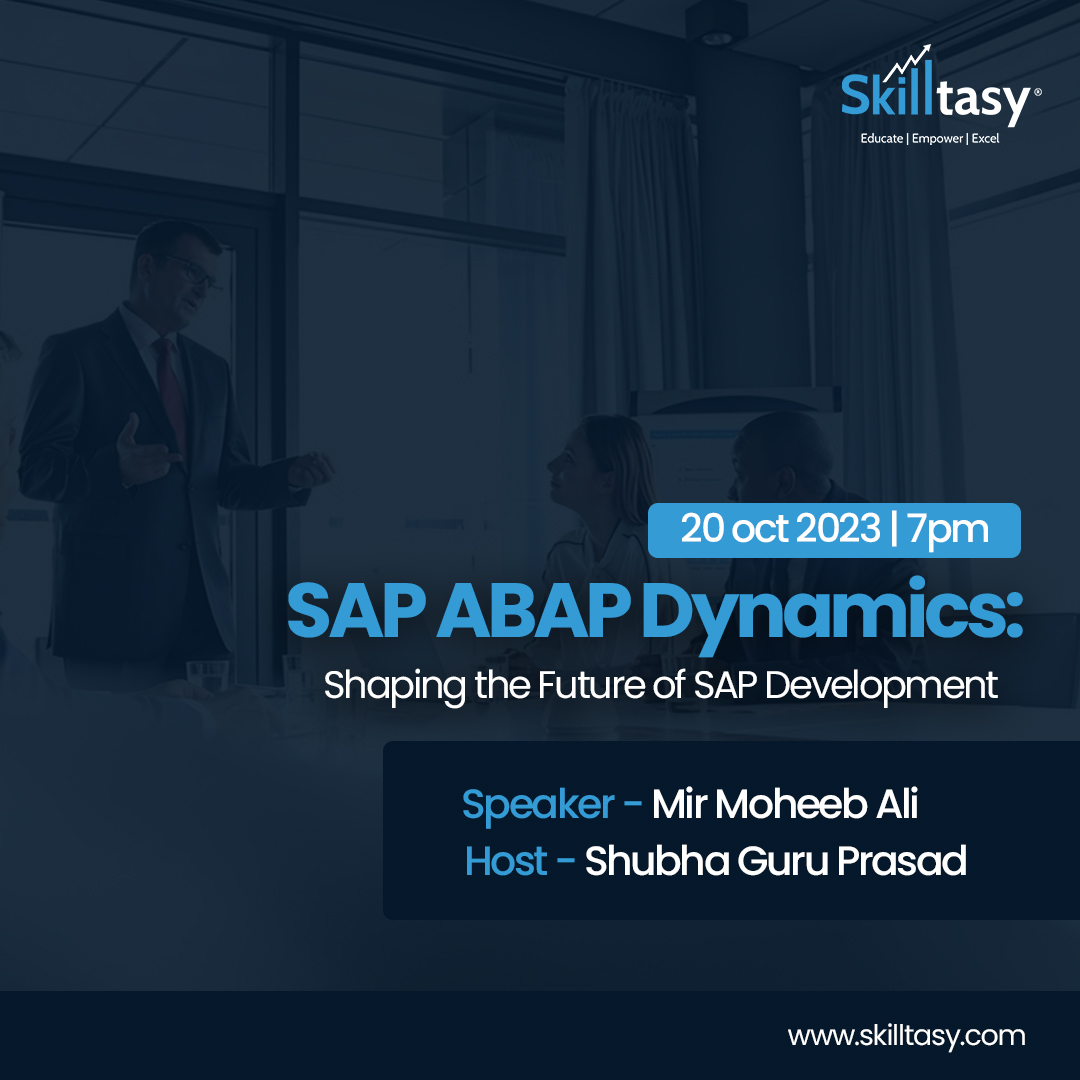 Skilltasy®
Educate | Empower | Excel

20 oct 2023 | 7pm

SAP ABAP Dynamics:
Shaping the Future of SAP Development

Speaker - Mir Moheeb Ali
Host - Shubha Guru Prasad

www.skilltasy.com